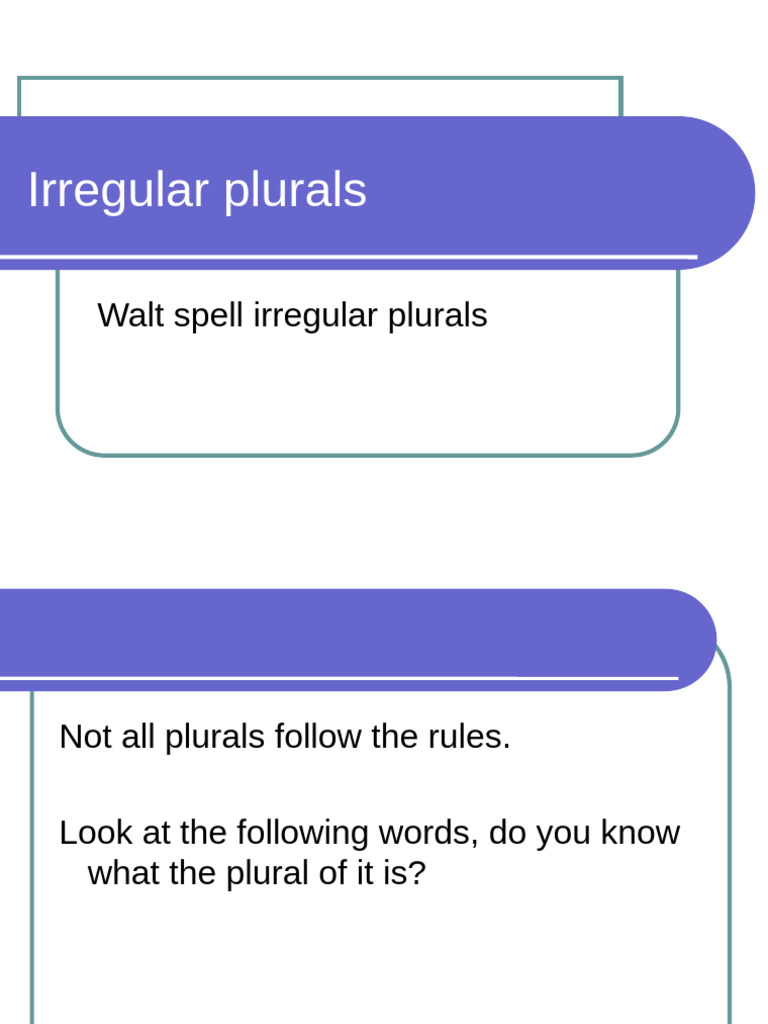 Irregular plurals

Walt spell irregular plurals

Not all plurals follow the rules.

Look at the following words, do you know what the plural of it is?